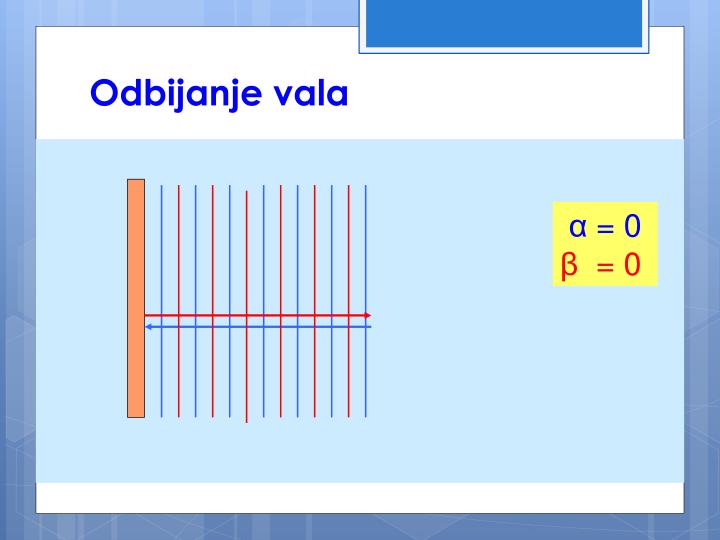 Odbijanje vala

$\alpha = 0$
$\beta = 0$